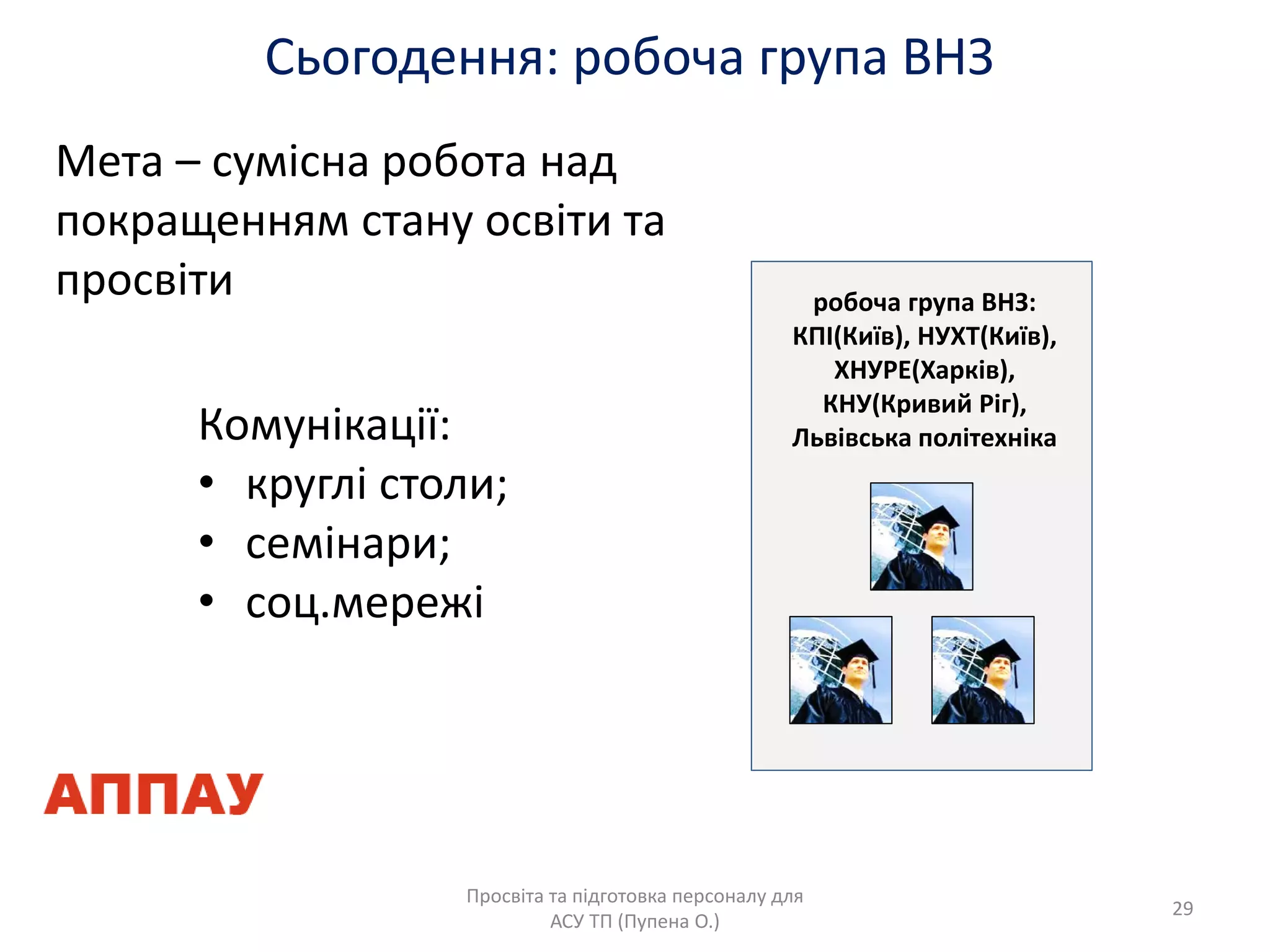 Сьогодення: робоча група ВНЗ

Мета – сумісна робота над покращенням стану освіти та просвіти

Комунікації:
• круглі столи;
• семінари;
• соц.мережі

робоча група ВНЗ: КПІ(Київ), НУХТ(Київ), ХНУРЕ(Харків), КНУ(Кривий Ріг), Львівська політехніка

АППАУ

Просвіта та підготовка персоналу для АСУ ТП (Пупена О.)

29